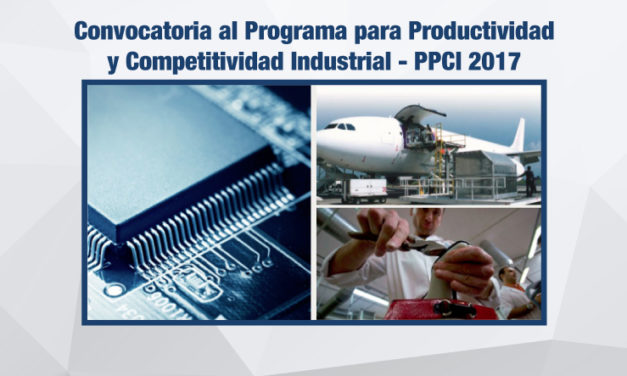 Convocatoria al Programa para Productividad y Competitividad Industrial - PPCI 2017